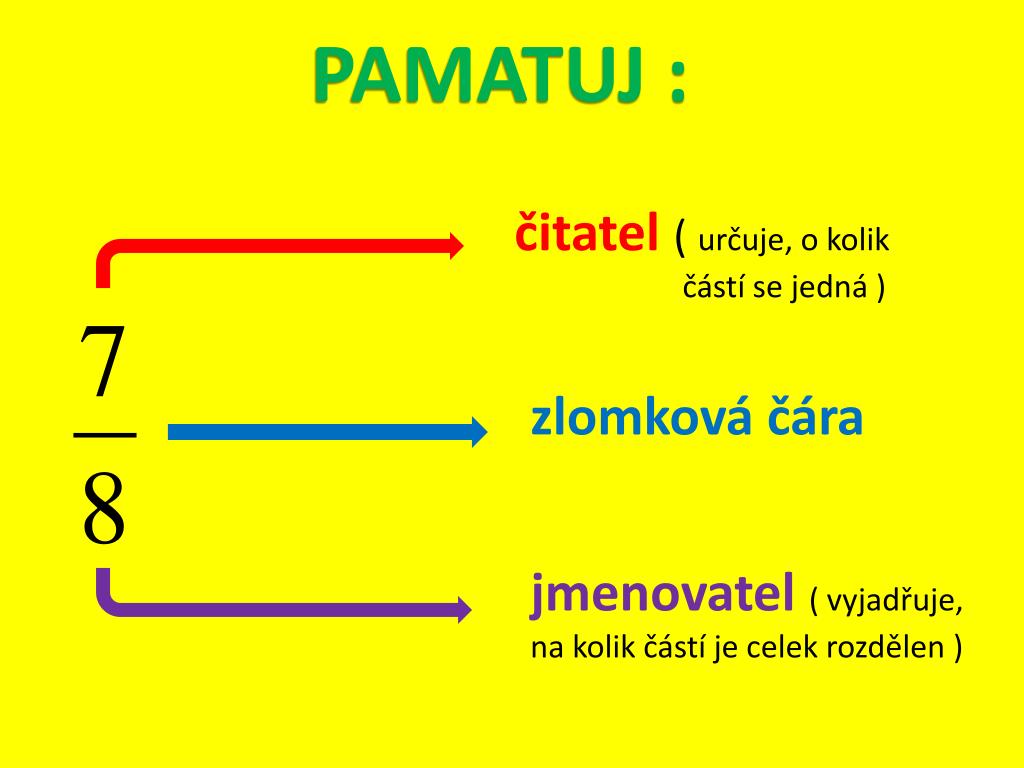 PAMATUJ :

$\frac{7}{8}$

čitatel ( určuje, o kolik částí se jedná )

zlomková čára

jmenovatel ( vyjadřuje, na kolik částí je celek rozdělen )